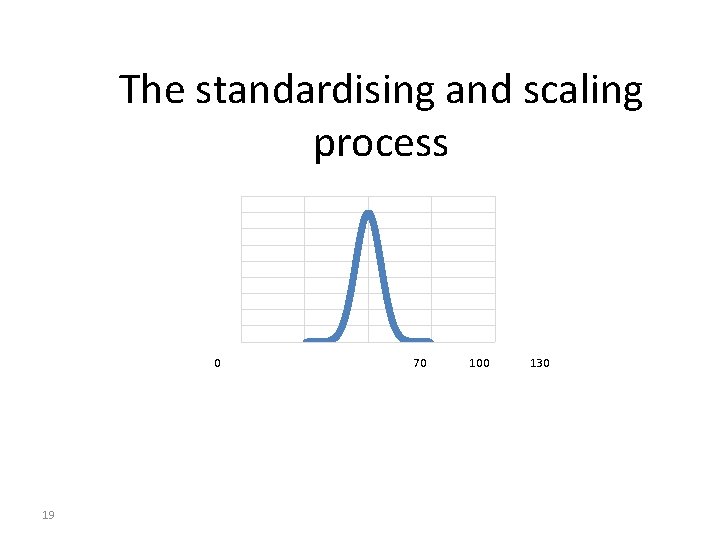 The standardising and scaling process

0 70 100 130

19